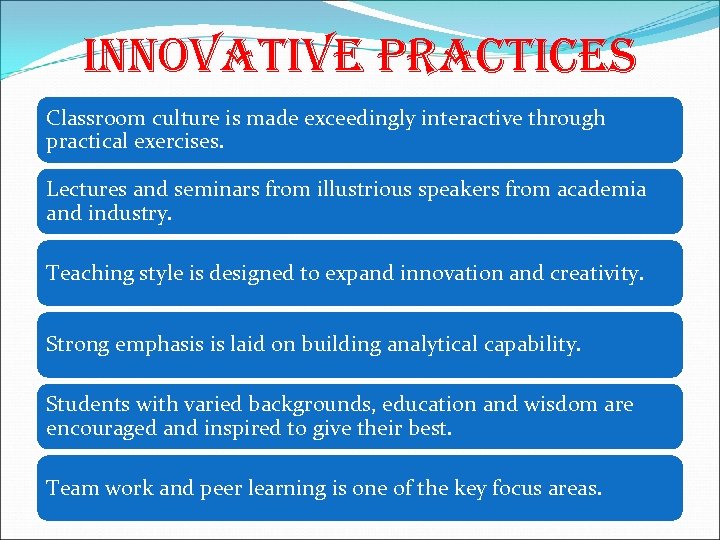 INNOVATIVE PRACTICES

Classroom culture is made exceedingly interactive through practical exercises.

Lectures and seminars from illustrious speakers from academia and industry.

Teaching style is designed to expand innovation and creativity.

Strong emphasis is laid on building analytical capability.

Students with varied backgrounds, education and wisdom are encouraged and inspired to give their best.

Team work and peer learning is one of the key focus areas.